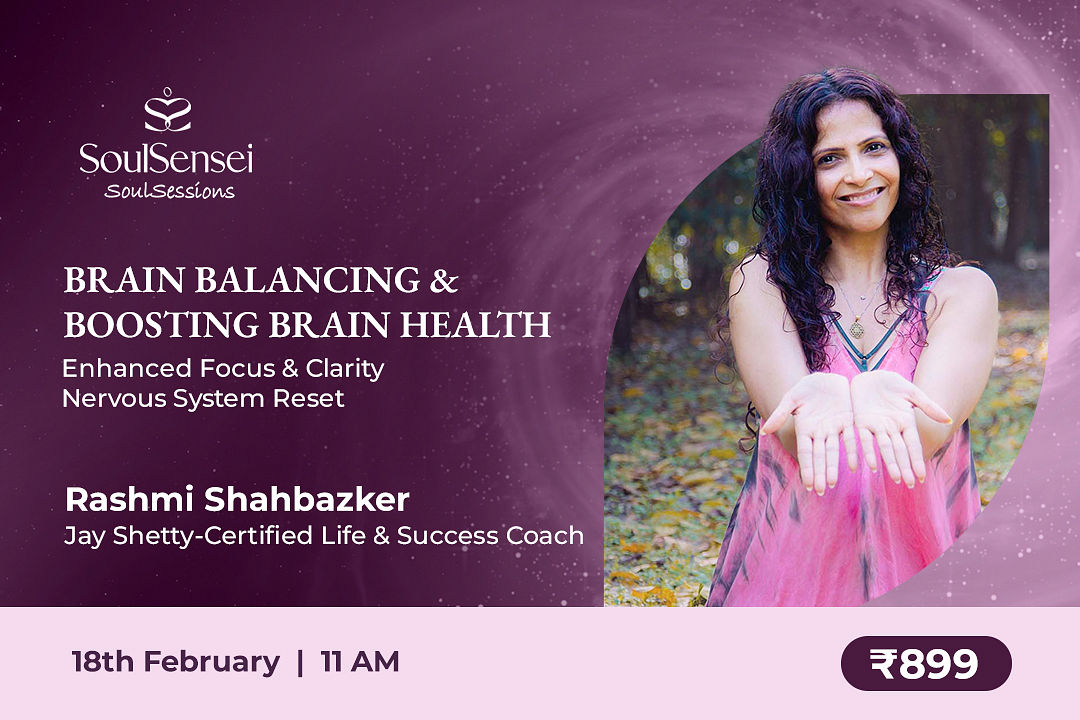 SoulSensei
SoulSessions

BRAIN BALANCING &
BOOSTING BRAIN HEALTH
Enhanced Focus & Clarity
Nervous System Reset

Rashmi Shahbazker
Jay Shetty-Certified Life & Success Coach

18th February | 11 AM

₹899